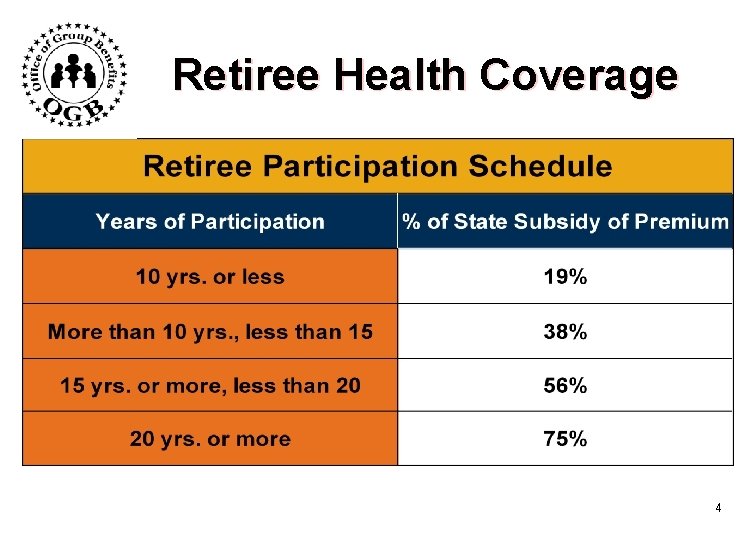 Office of Group Benefits
OGB

Retiree Health Coverage

Retiree Participation Schedule

| Years of Participation | % of State Subsidy of Premium |
|---|---|
| 10 yrs. or less | 19% |
| More than 10 yrs., less than 15 | 38% |
| 15 yrs. or more, less than 20 | 56% |
| 20 yrs. or more | 75% |

4